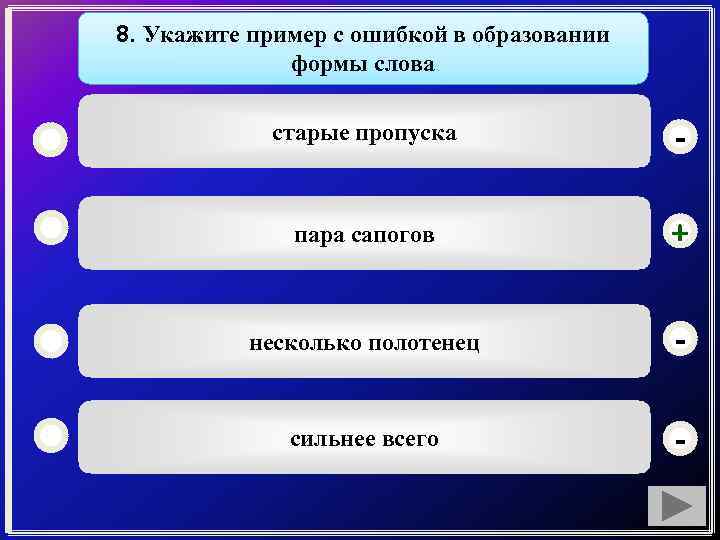 8. Укажите пример с ошибкой в образовании формы слова

старые пропуска
-

пара сапогов
+

несколько полотенец
-

сильнее всего
-